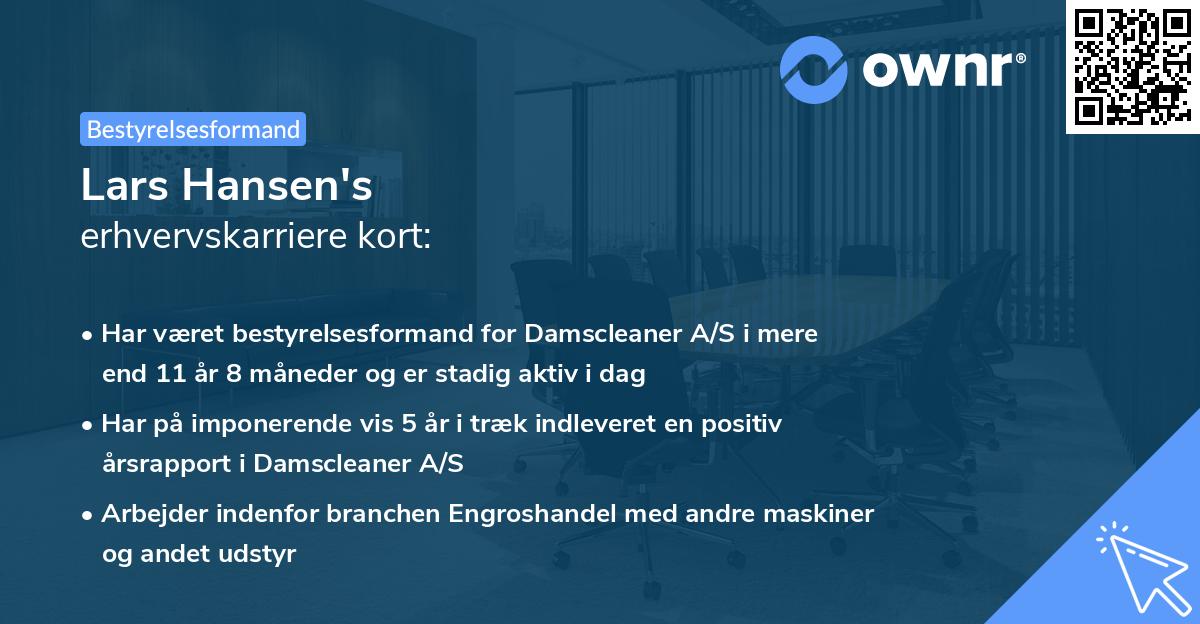 ownr®

Bestyrelsesformand

Lars Hansen's
erhvervskarriere kort:

• Har været bestyrelsesformand for Damscleaner A/S i mere end 11 år 8 måneder og er stadig aktiv i dag

• Har på imponerende vis 5 år i træk indleveret en positiv årsrapport i Damscleaner A/S

• Arbejder indenfor branchen Engroshandel med andre maskiner og andet udstyr